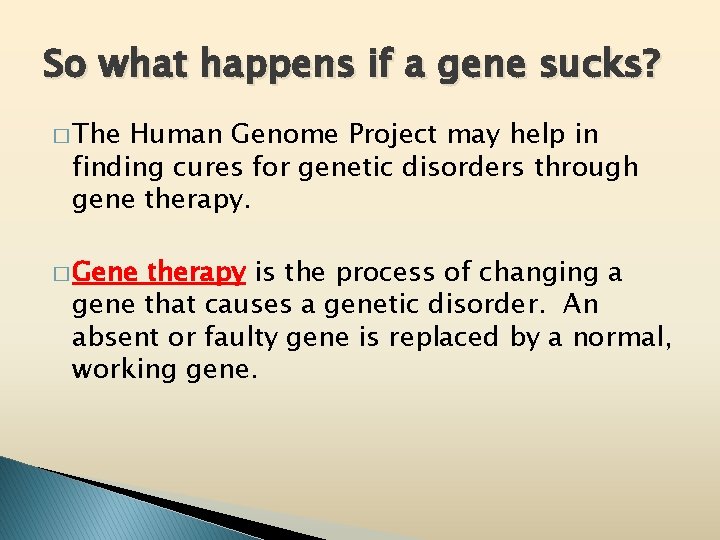 So what happens if a gene sucks?

□ The Human Genome Project may help in finding cures for genetic disorders through gene therapy.

□ Gene therapy is the process of changing a gene that causes a genetic disorder. An absent or faulty gene is replaced by a normal, working gene.